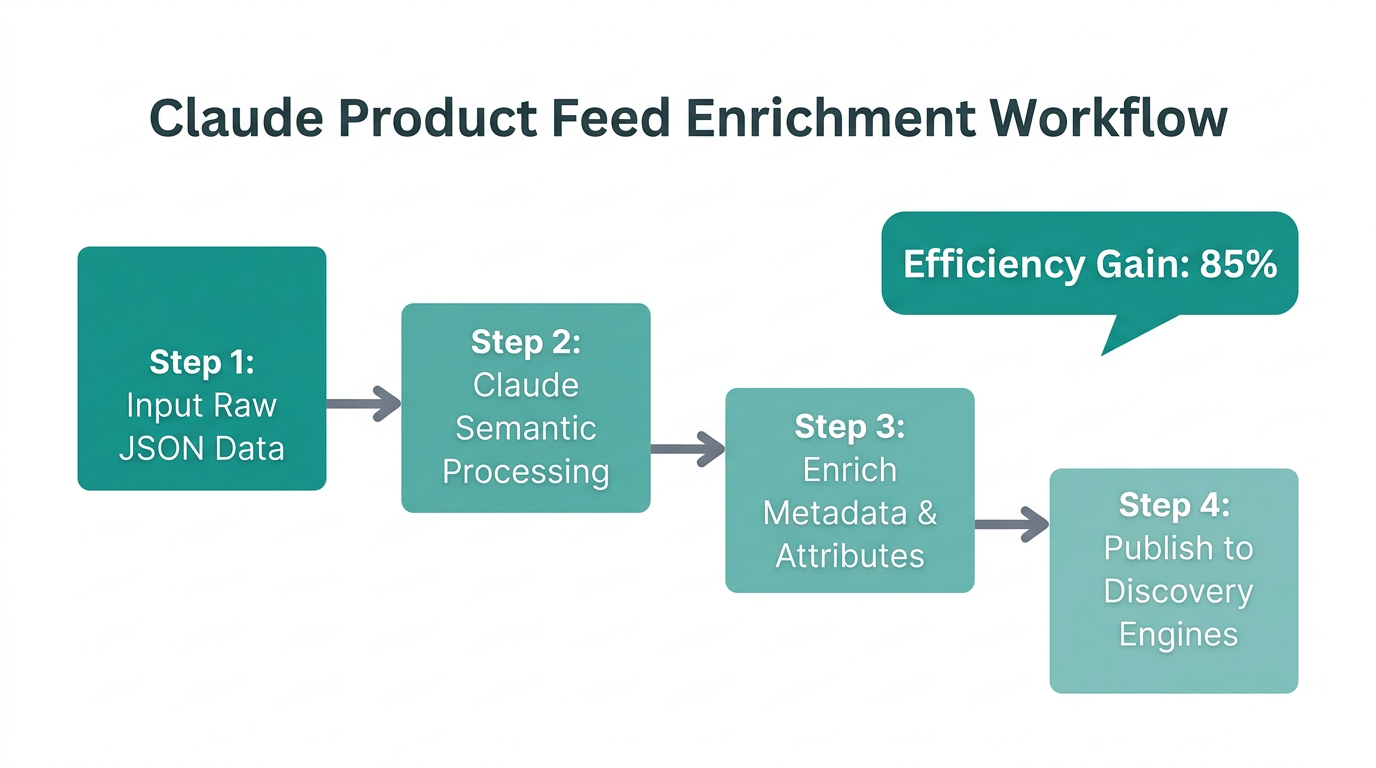 Claude Product Feed Enrichment Workflow

Efficiency Gain: 85%

Step 1:
Input Raw JSON Data

Step 2:
Claude Semantic Processing

Step 3:
Enrich Metadata & Attributes

Step 4:
Publish to Discovery Engines